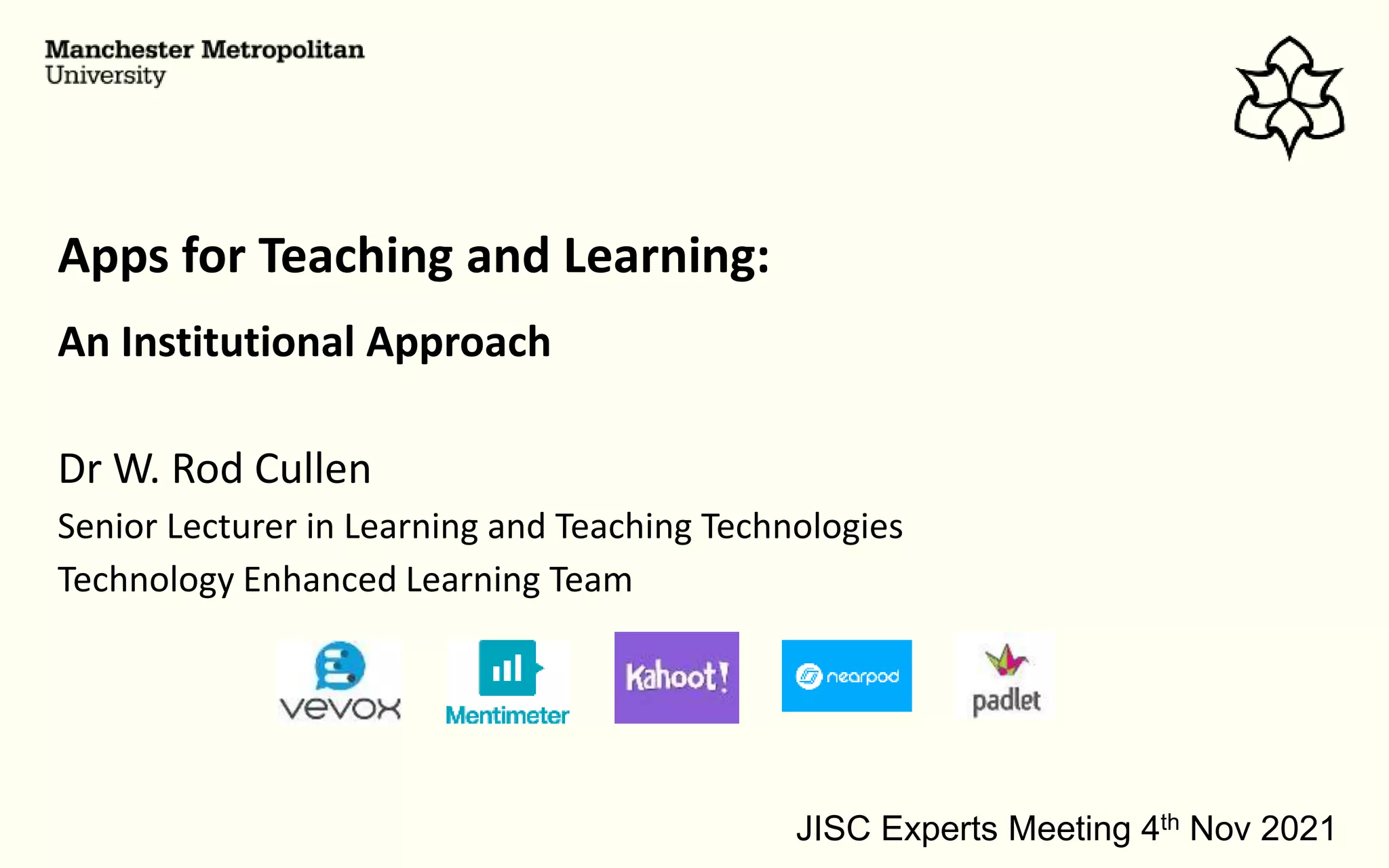 Manchester Metropolitan
University

Apps for Teaching and Learning:

An Institutional Approach

Dr W. Rod Cullen

Senior Lecturer in Learning and Teaching Technologies

Technology Enhanced Learning Team

vevox

Mentimeter

Kahoot!

nearpod

padlet

JISC Experts Meeting 4$^{th}$ Nov 2021